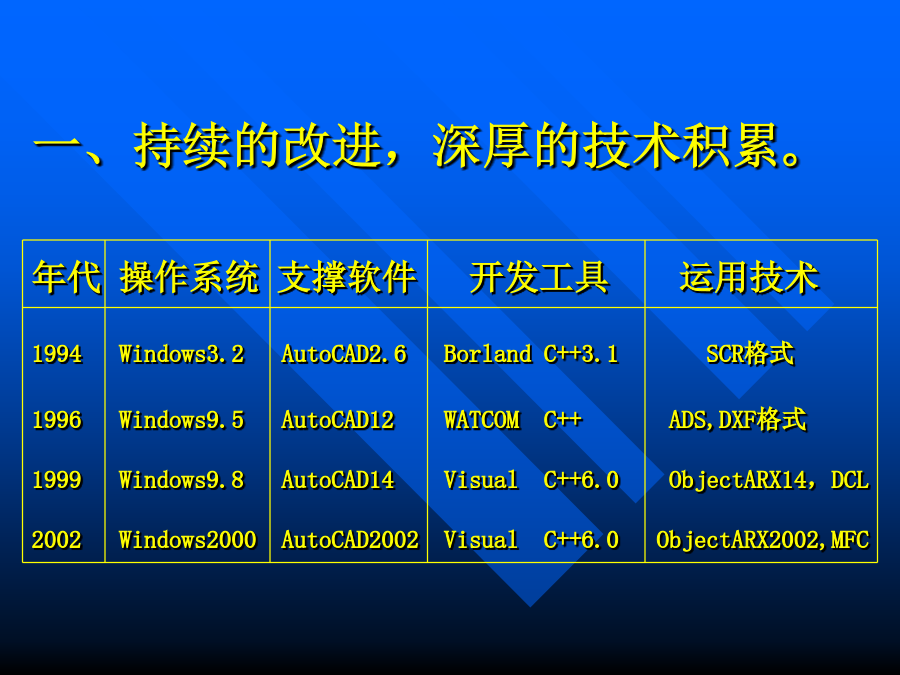 一、持续的改进，深厚的技术积累。

| 年代 | 操作系统 | 支撑软件 | 开发工具 | 运用技术 |
|---|---|---|---|---|
| 1994 | Windows3.2 | AutoCAD2.6 | Borland C++3.1 | SCR格式 |
| 1996 | Windows9.5 | AutoCAD12 | WATCOM C++ | ADS,DXF格式 |
| 1999 | Windows9.8 | AutoCAD14 | Visual C++6.0 | ObjectARX14，DCL |
| 2002 | Windows2000 | AutoCAD2002 | Visual C++6.0 | ObjectARX2002,MFC |